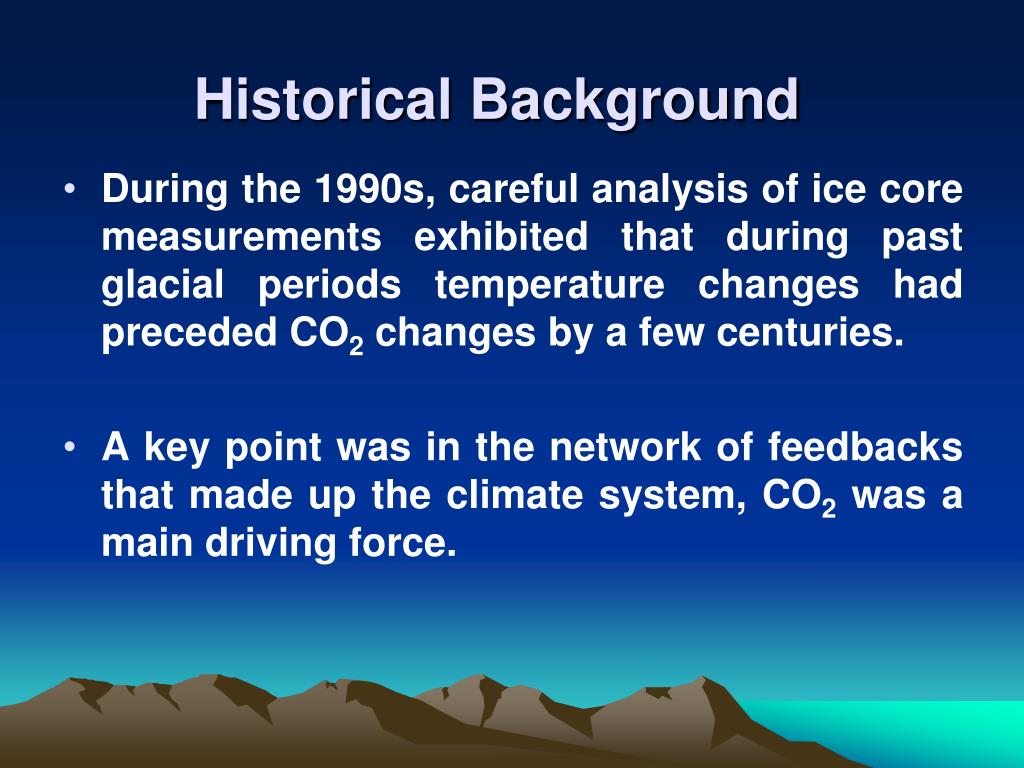 Historical Background

• During the 1990s, careful analysis of ice core measurements exhibited that during past glacial periods temperature changes had preceded $CO_2$ changes by a few centuries.

• A key point was in the network of feedbacks that made up the climate system, $CO_2$ was a main driving force.